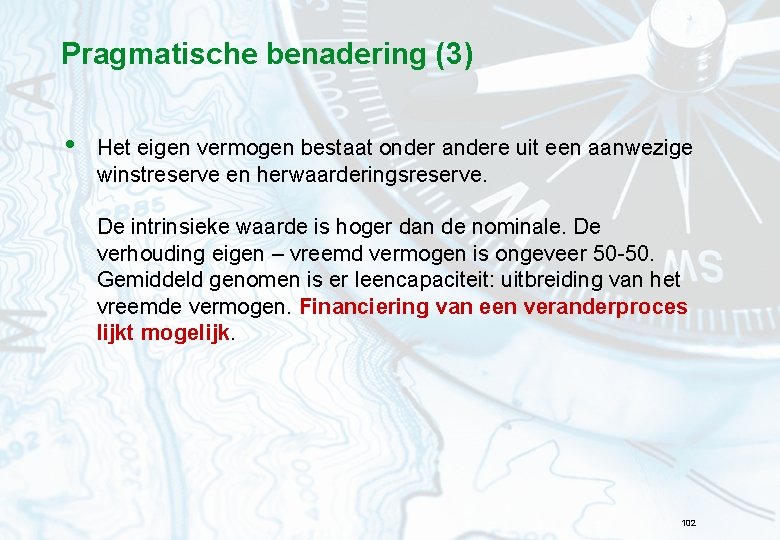 Pragmatische benadering (3)

• Het eigen vermogen bestaat onder andere uit een aanwezige winstreserve en herwaarderingsreserve.

De intrinsieke waarde is hoger dan de nominale. De verhouding eigen – vreemd vermogen is ongeveer 50-50. Gemiddeld genomen is er leencapaciteit: uitbreiding van het vreemde vermogen. Financiering van een veranderproces lijkt mogelijk.

102